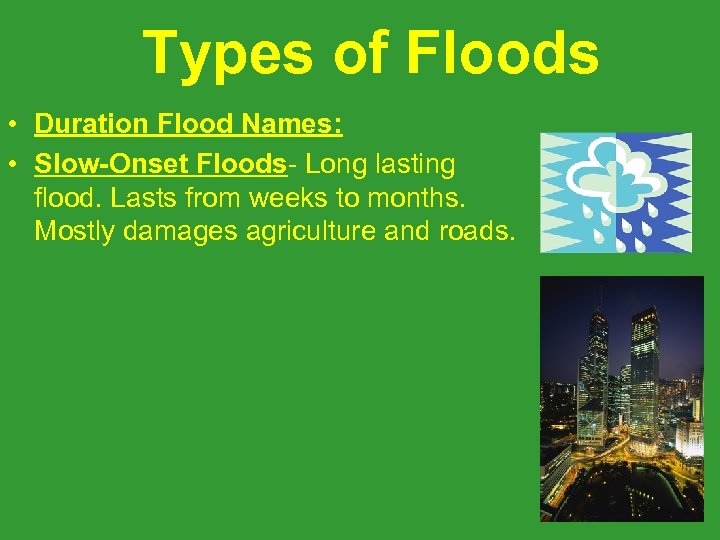 Types of Floods

• Duration Flood Names:

• Slow-Onset Floods- Long lasting flood. Lasts from weeks to months. Mostly damages agriculture and roads.